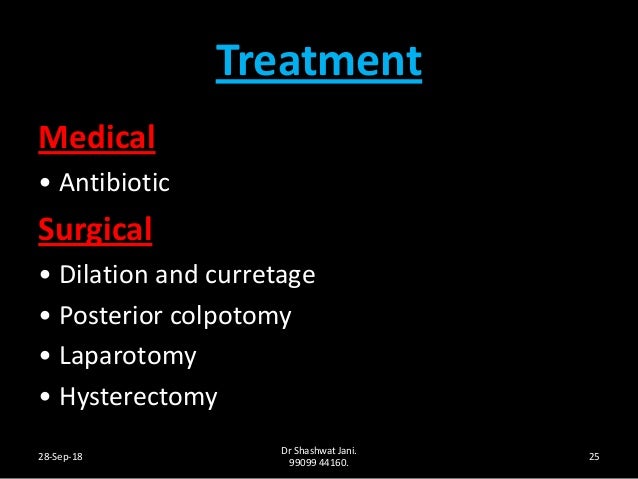 Treatment

Medical

• Antibiotic

Surgical

• Dilation and curretage
• Posterior colpotomy
• Laparotomy
• Hysterectomy

28-Sep-18

Dr Shashwat Jani.
99099 44160.

25